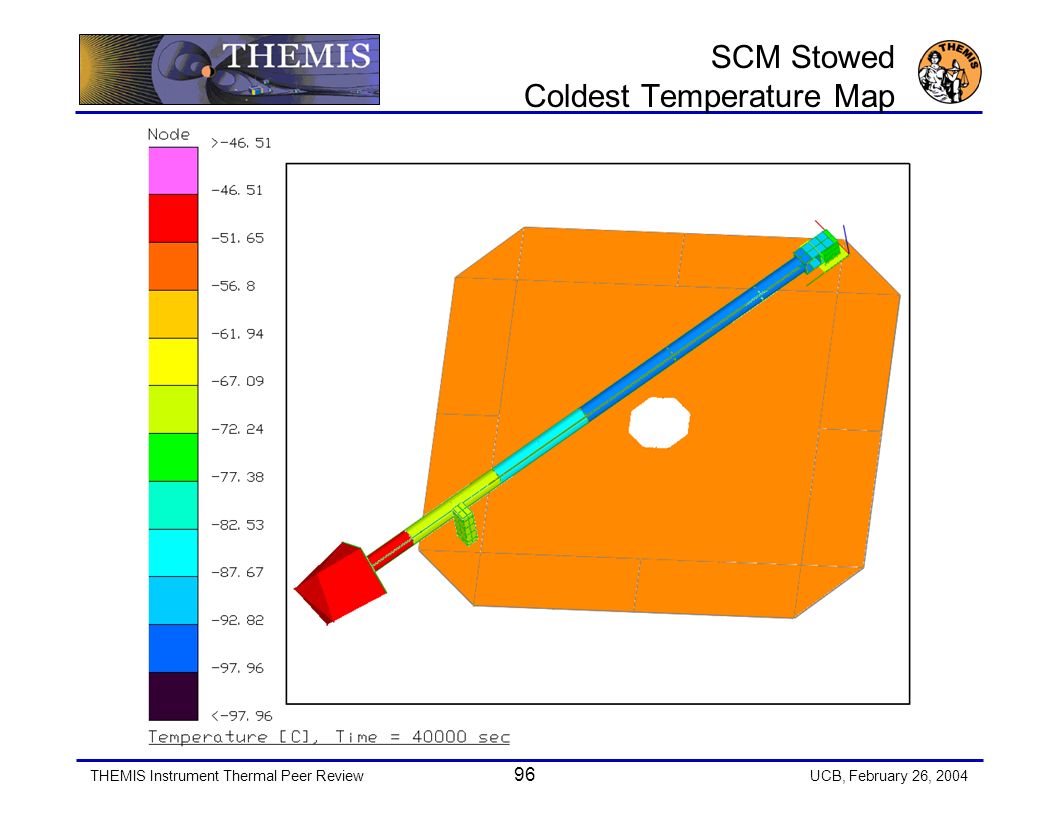 THEMIS

SCM Stowed
Coldest Temperature Map

THEMIS

Node
>-46. 51
-46. 51
-51. 65
-56. 8
-61. 94
-67. 09
-72. 24
-77. 38
-82. 53
-87. 67
-92. 82
-97. 96
<-97. 96

Temperature [C], Time = 40000 sec

THEMIS Instrument Thermal Peer Review
96
UCB, February 26, 2004